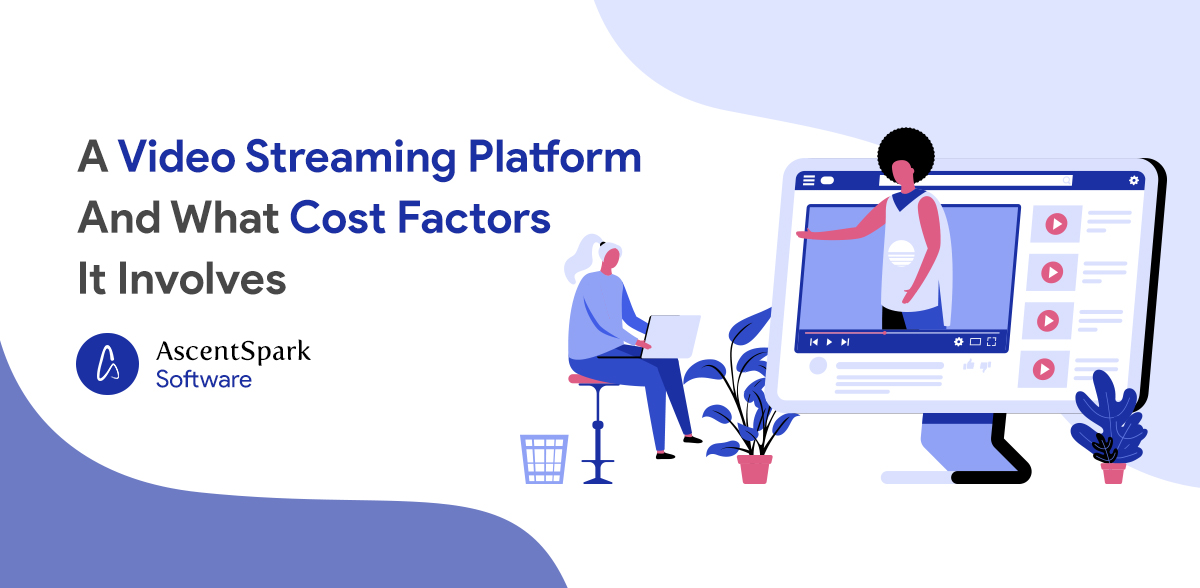 A Video Streaming Platform And What Cost Factors It Involves

AscentSpark
Software